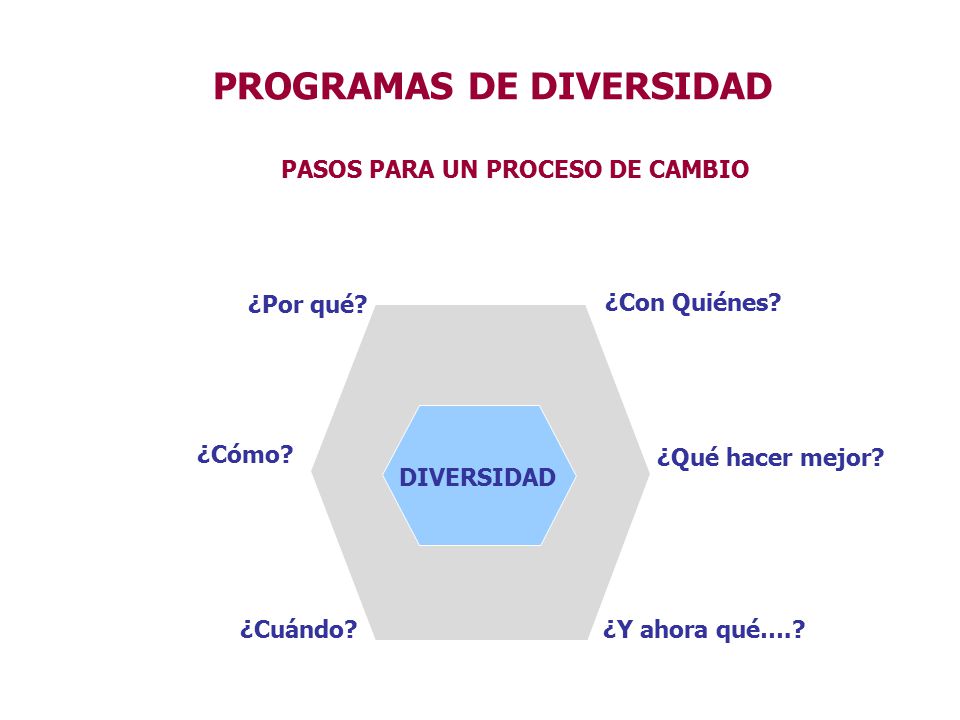 PROGRAMAS DE DIVERSIDAD

PASOS PARA UN PROCESO DE CAMBIO

¿Por qué?

¿Con Quiénes?

¿Cómo?

DIVERSIDAD

¿Qué hacer mejor?

¿Cuándo?

¿Y ahora qué….?